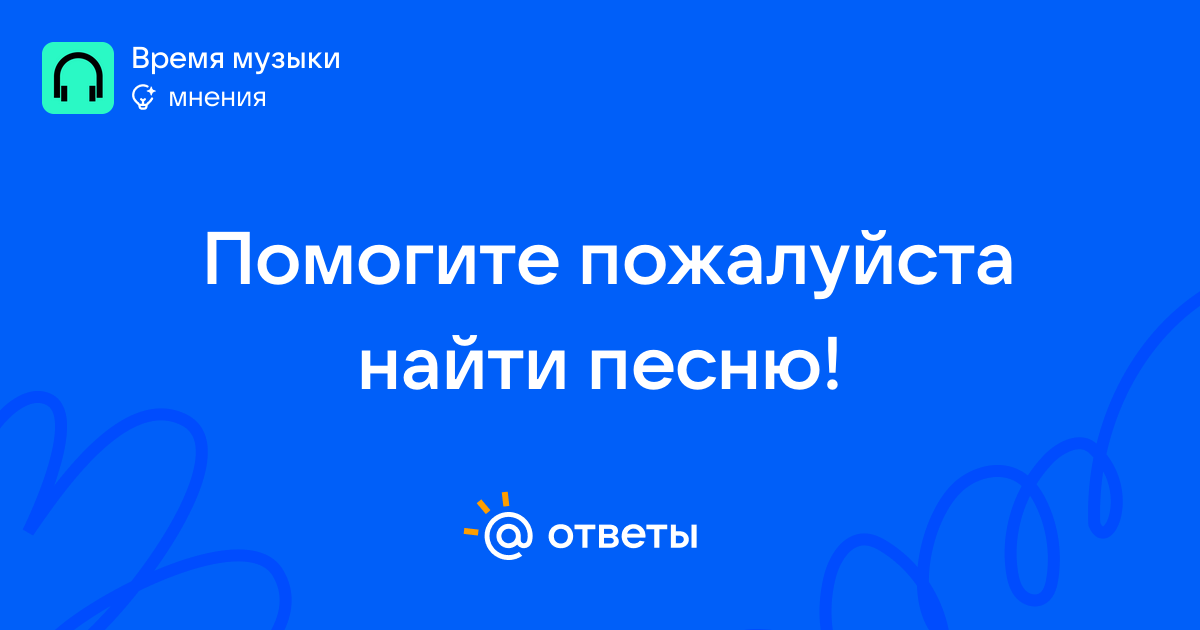 Время музыки
мнения

Помогите пожалуйста найти песню!

@ ответы